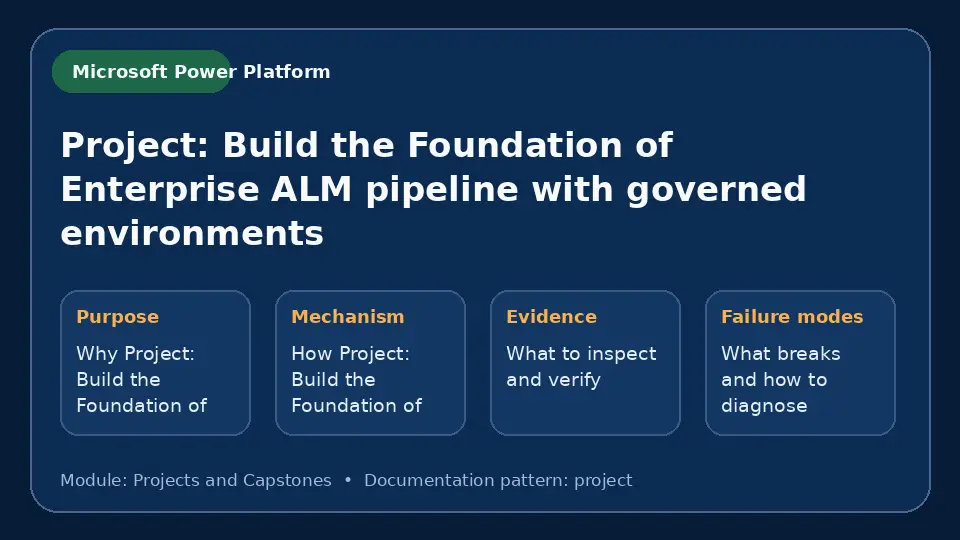 Microsoft Power Platform

Project: Build the Foundation of Enterprise ALM pipeline with governed environments

Purpose

Why Project: Build the Foundation of

Mechanism

How Project: Build the Foundation of

Evidence

What to inspect and verify

Failure modes

What breaks and how to diagnose

Module: Projects and Capstones • Documentation pattern: project